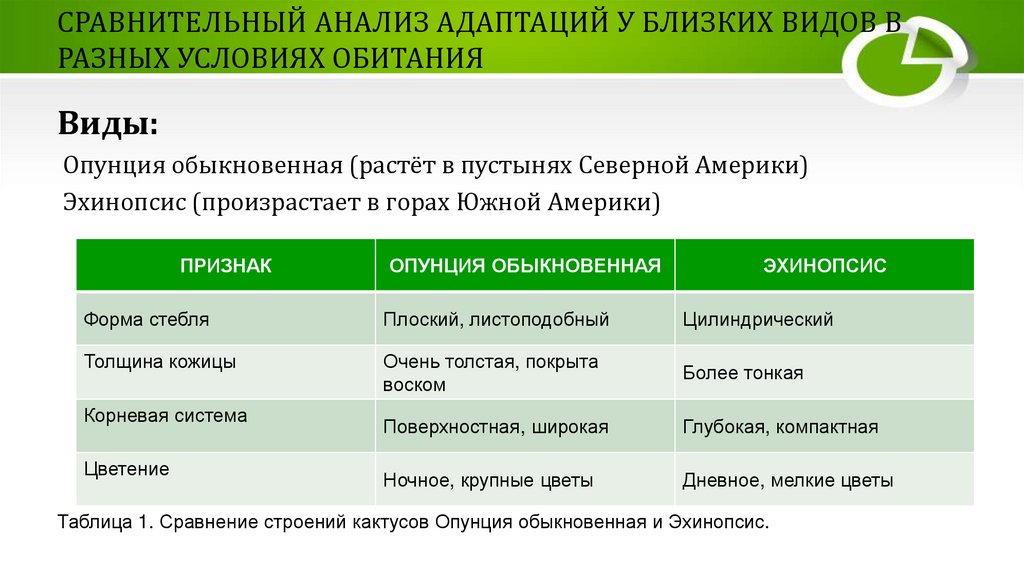 СРАВНИТЕЛЬНЫЙ АНАЛИЗ АДАПТАЦИЙ У БЛИЗКИХ ВИДОВ В РАЗНЫХ УСЛОВИЯХ ОБИТАНИЯ

Виды:

Опунция обыкновенная (растёт в пустынях Северной Америки)

Эхинопсис (произрастает в горах Южной Америки)

| ПРИЗНАК | ОПУНЦИЯ ОБЫКНОВЕННАЯ | ЭХИНОПСИС |
|---|---|---|
| Форма стебля | Плоский, листоподобный | Цилиндрический |
| Толщина кожицы | Очень толстая, покрыта воском | Более тонкая |
| Корневая система | Поверхностная, широкая | Глубокая, компактная |
| Цветение | Ночное, крупные цветы | Дневное, мелкие цветы |

Таблица 1. Сравнение строений кактусов Опунция обыкновенная и Эхинопсис.